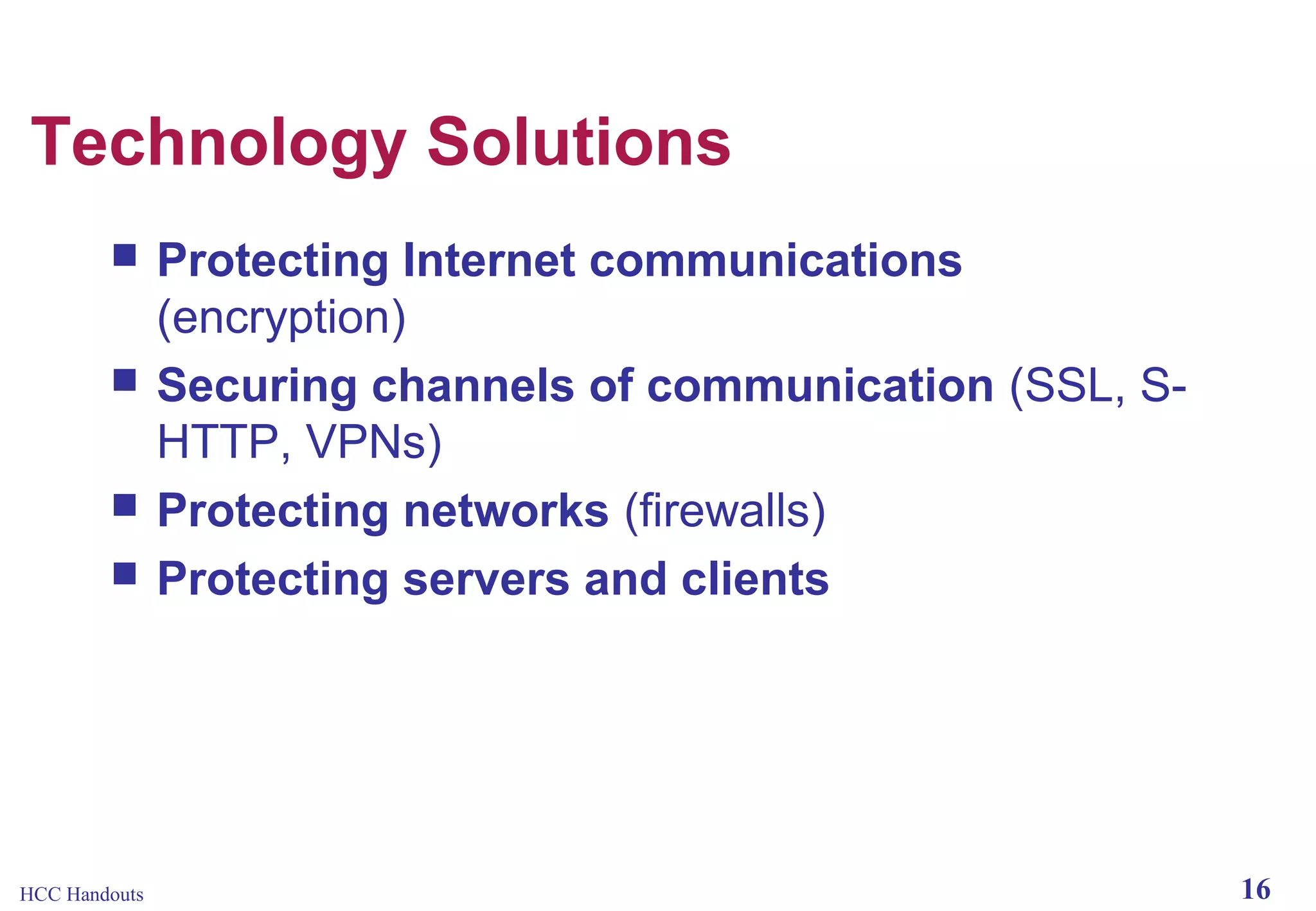 Technology Solutions

■ Protecting Internet communications (encryption)
■ Securing channels of communication (SSL, S-HTTP, VPNs)
■ Protecting networks (firewalls)
■ Protecting servers and clients

HCC Handouts

16